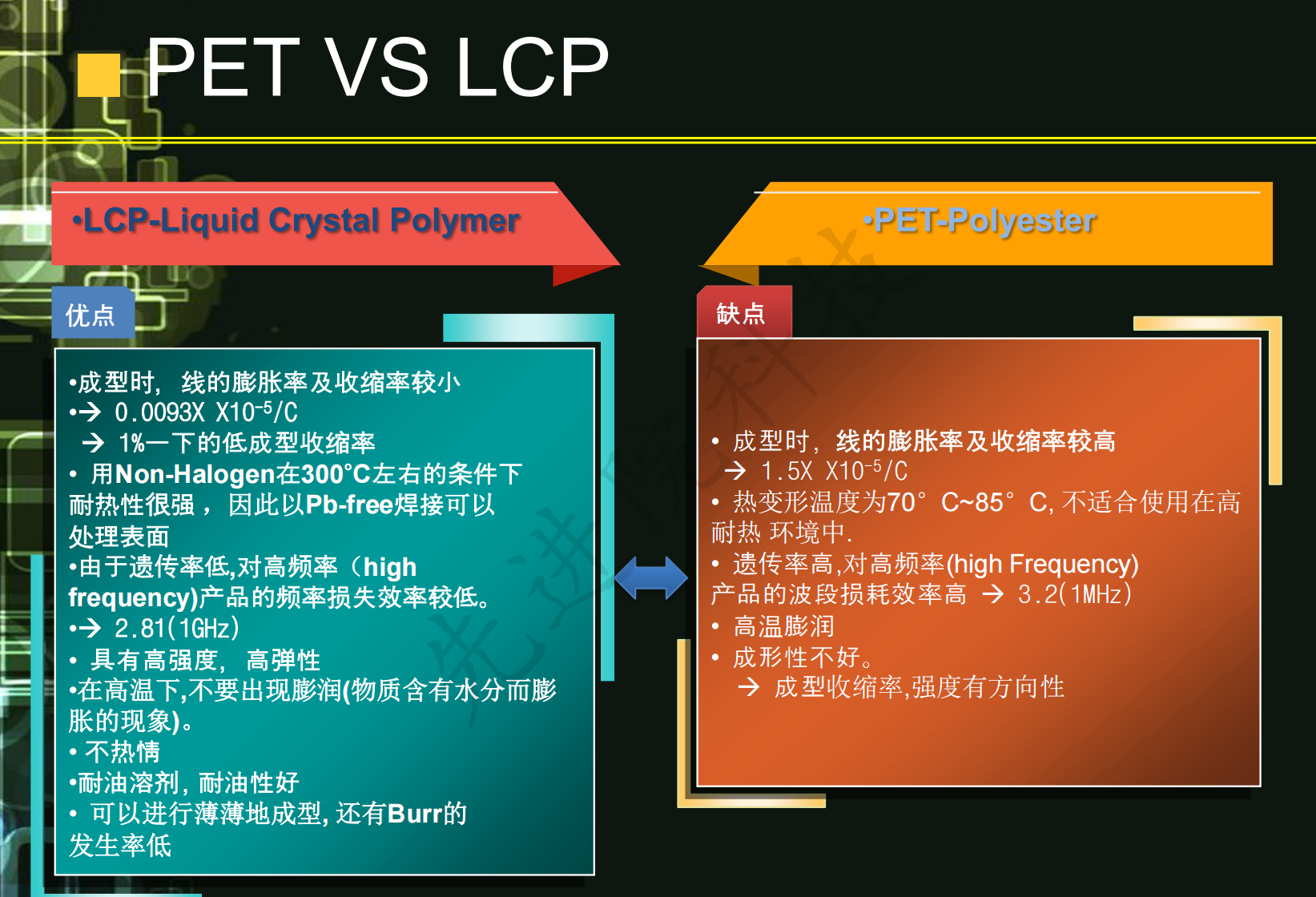 PET VS LCP

•LCP-Liquid Crystal Polymer

优点

•成型时, 线的膨胀率及收缩率较小
•→ 0.0093X X10$^{-5}$/C
→ 1%一下的低成型收缩率
• 用Non-Halogen在300°C左右的条件下耐热性很强， 因此以Pb-free焊接可以处理表面
•由于遗传率低,对高频率（high frequency)产品的频率损失效率较低。
•→ 2.81(1GHz)
• 具有高强度, 高弹性
•在高温下,不要出现膨润(物质含有水分而膨胀的现象)。
• 不热情
•耐油溶剂, 耐油性好
• 可以进行薄薄地成型, 还有Burr的发生率低

•PET-Polyester

缺点

• 成型时, 线的膨胀率及收缩率较高
→ 1.5X X10$^{-5}$/C
• 热变形温度为70° C~85° C, 不适合使用在高耐热 环境中.
• 遗传率高,对高频率(high Frequency)产品的波段损耗效率高 → 3.2(1MHz)
• 高温膨润
• 成形性不好。
→ 成型收缩率,强度有方向性